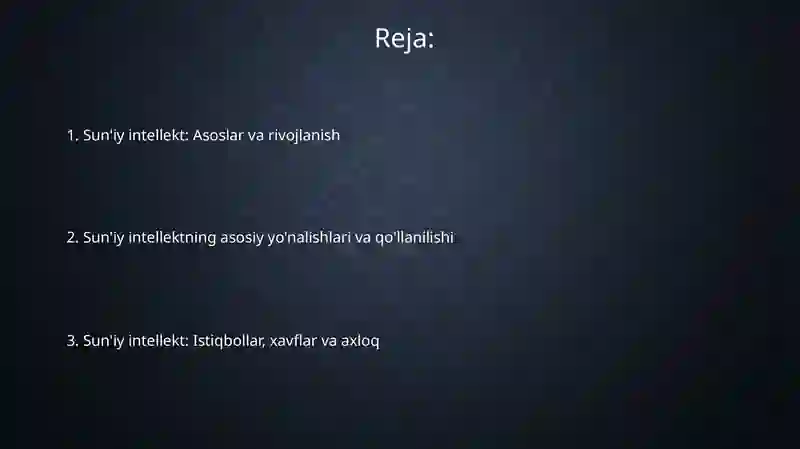 Reja:

1. Sun'iy intellekt: Asoslar va rivojlanish

2. Sun'iy intellektning asosiy yo'nalishlari va qo'llanilishi

3. Sun'iy intellekt: Istiqbollar, xavflar va axloq